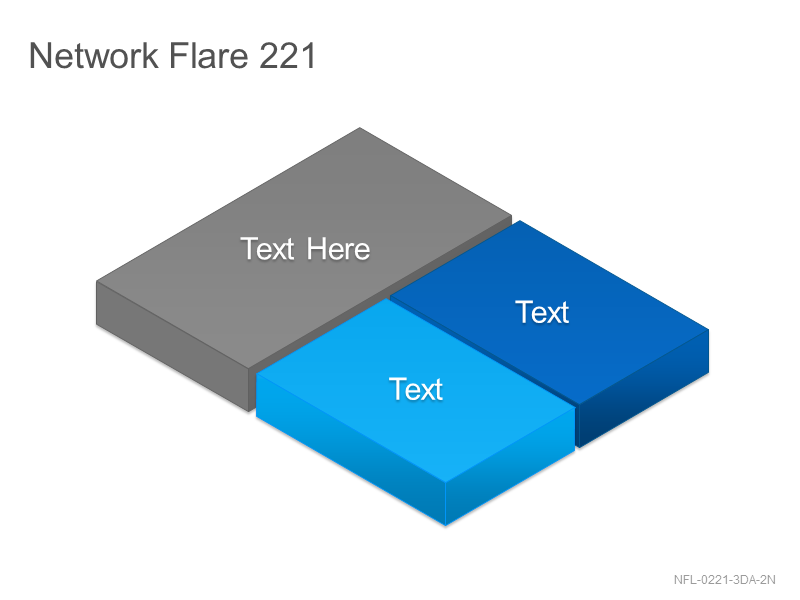 Network Flare 221

Text Here

Text

Text

NFL-0221-3DA-2N